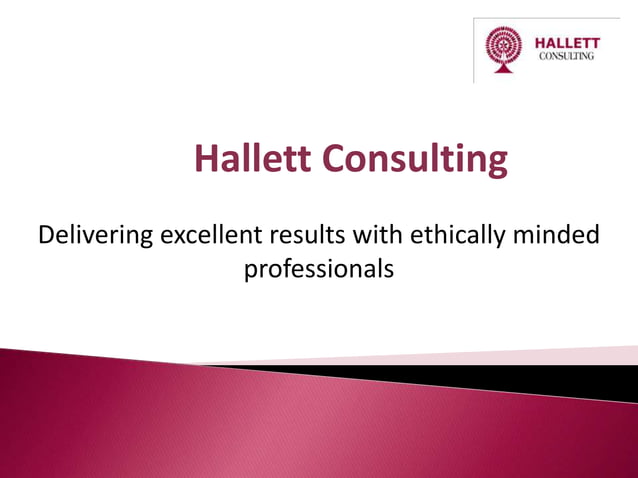 HALLETT
CONSULTING

Hallett Consulting

Delivering excellent results with ethically minded professionals